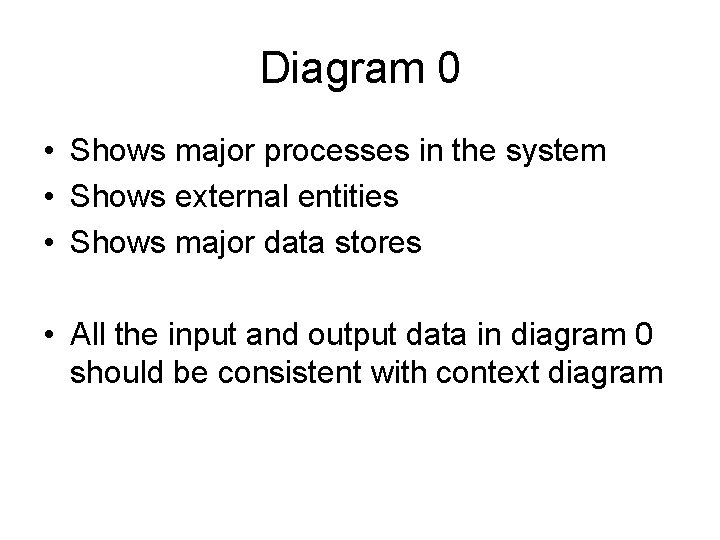 Diagram 0

• Shows major processes in the system
• Shows external entities
• Shows major data stores

• All the input and output data in diagram 0 should be consistent with context diagram